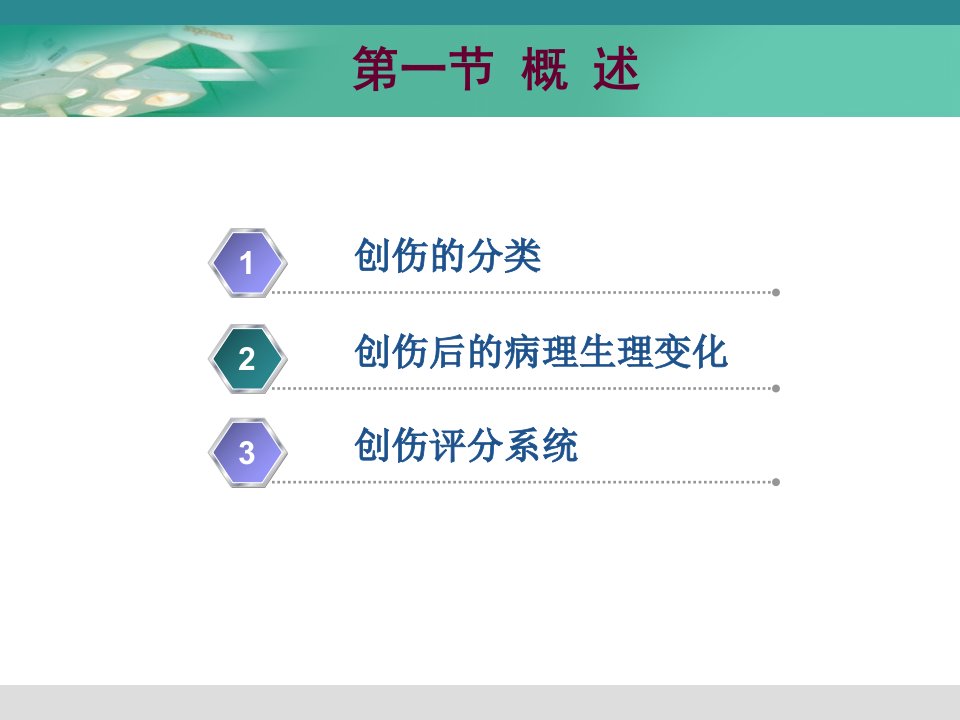 第一节 概 述

1 创伤的分类

2 创伤后的病理生理变化

3 创伤评分系统